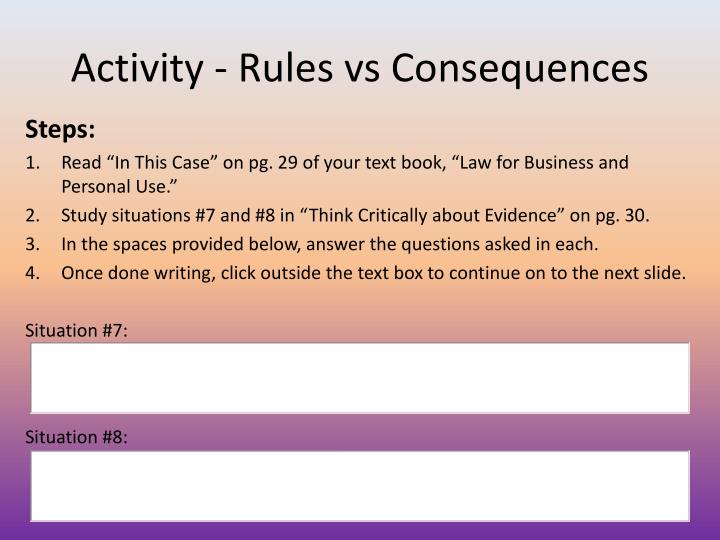 Activity - Rules vs Consequences

Steps:

1. Read “In This Case” on pg. 29 of your text book, “Law for Business and Personal Use.”
2. Study situations #7 and #8 in “Think Critically about Evidence” on pg. 30.
3. In the spaces provided below, answer the questions asked in each.
4. Once done writing, click outside the text box to continue on to the next slide.

Situation #7:

Situation #8: